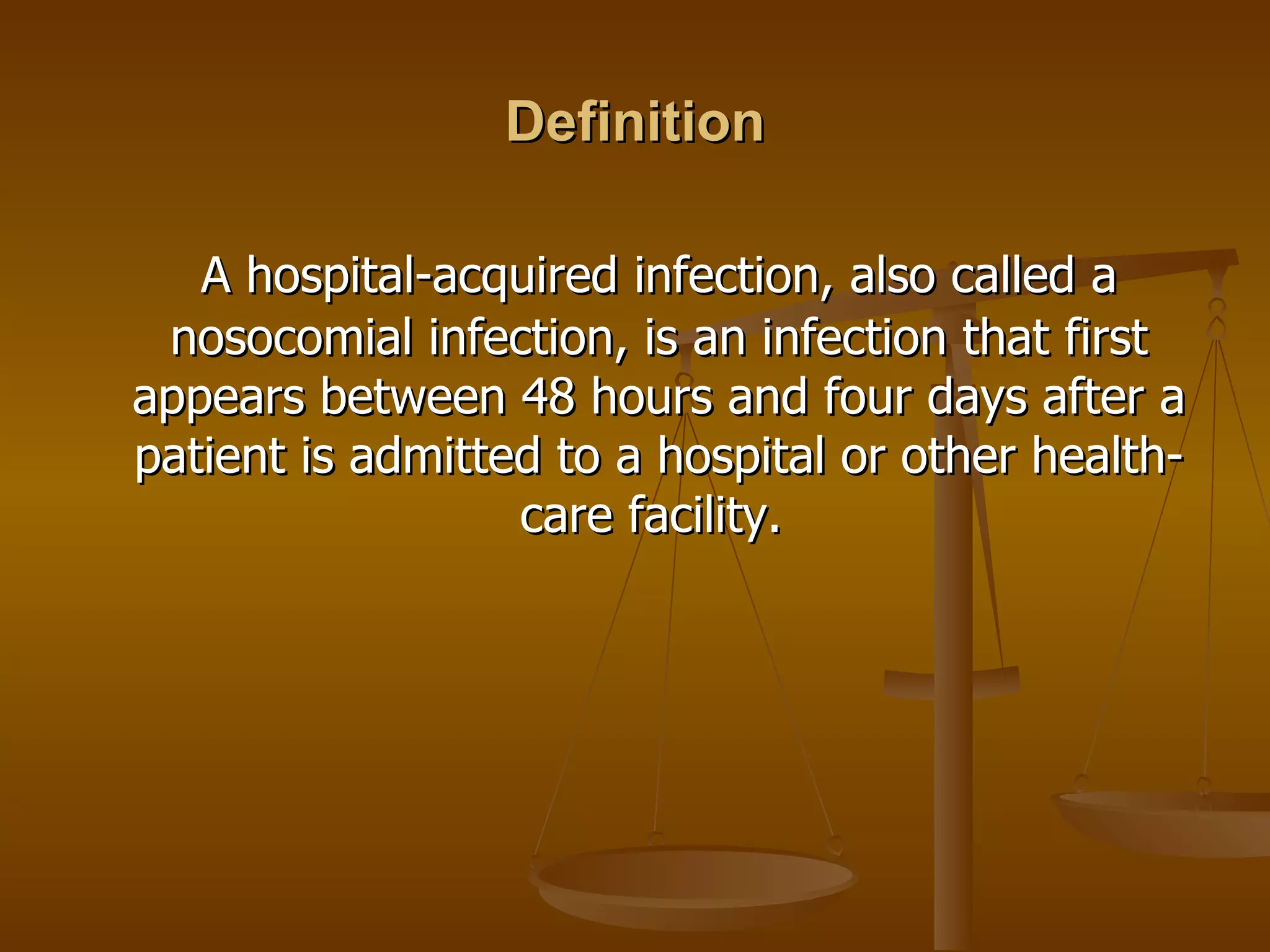 Definition

A hospital-acquired infection, also called a nosocomial infection, is an infection that first appears between 48 hours and four days after a patient is admitted to a hospital or other health-care facility.